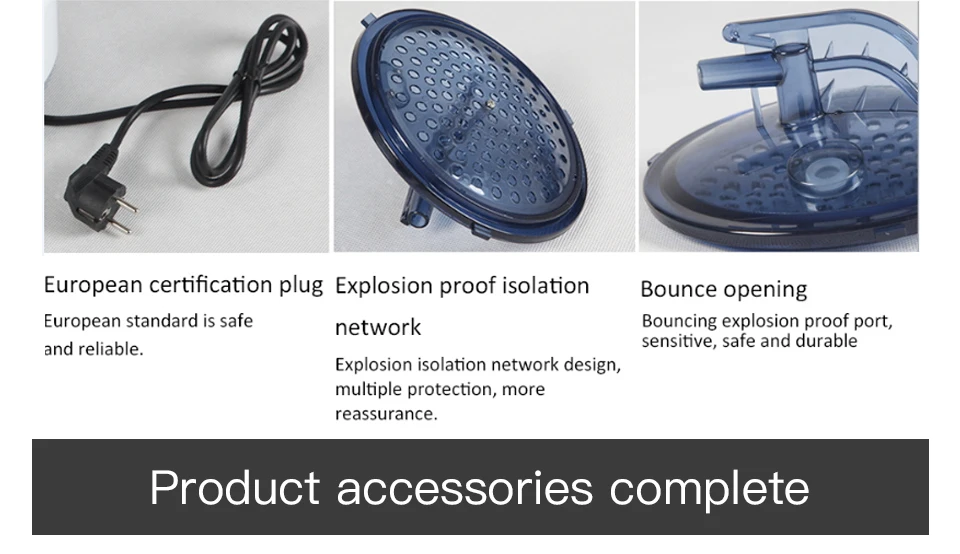 European certification plug

European standard is safe and reliable.

Explosion proof isolation network

Explosion isolation network design, multiple protection, more reassurance.

Bounce opening

Bouncing explosion proof port, sensitive, safe and durable

Product accessories complete